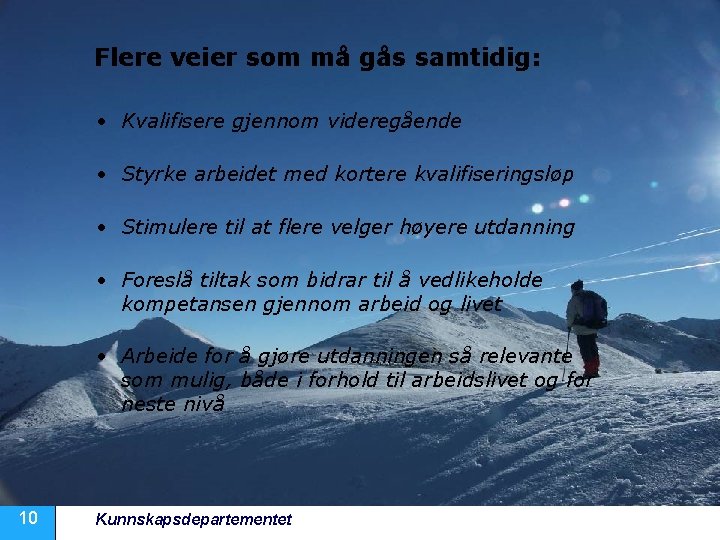 Flere veier som må gås samtidig:

• Kvalifisere gjennom videregående

• Styrke arbeidet med kortere kvalifiseringsløp

• Stimulere til at flere velger høyere utdanning

• Foreslå tiltak som bidrar til å vedlikeholde kompetansen gjennom arbeid og livet

• Arbeide for å gjøre utdanningen så relevante som mulig, både i forhold til arbeidslivet og for neste nivå

10

Kunnskapsdepartementet